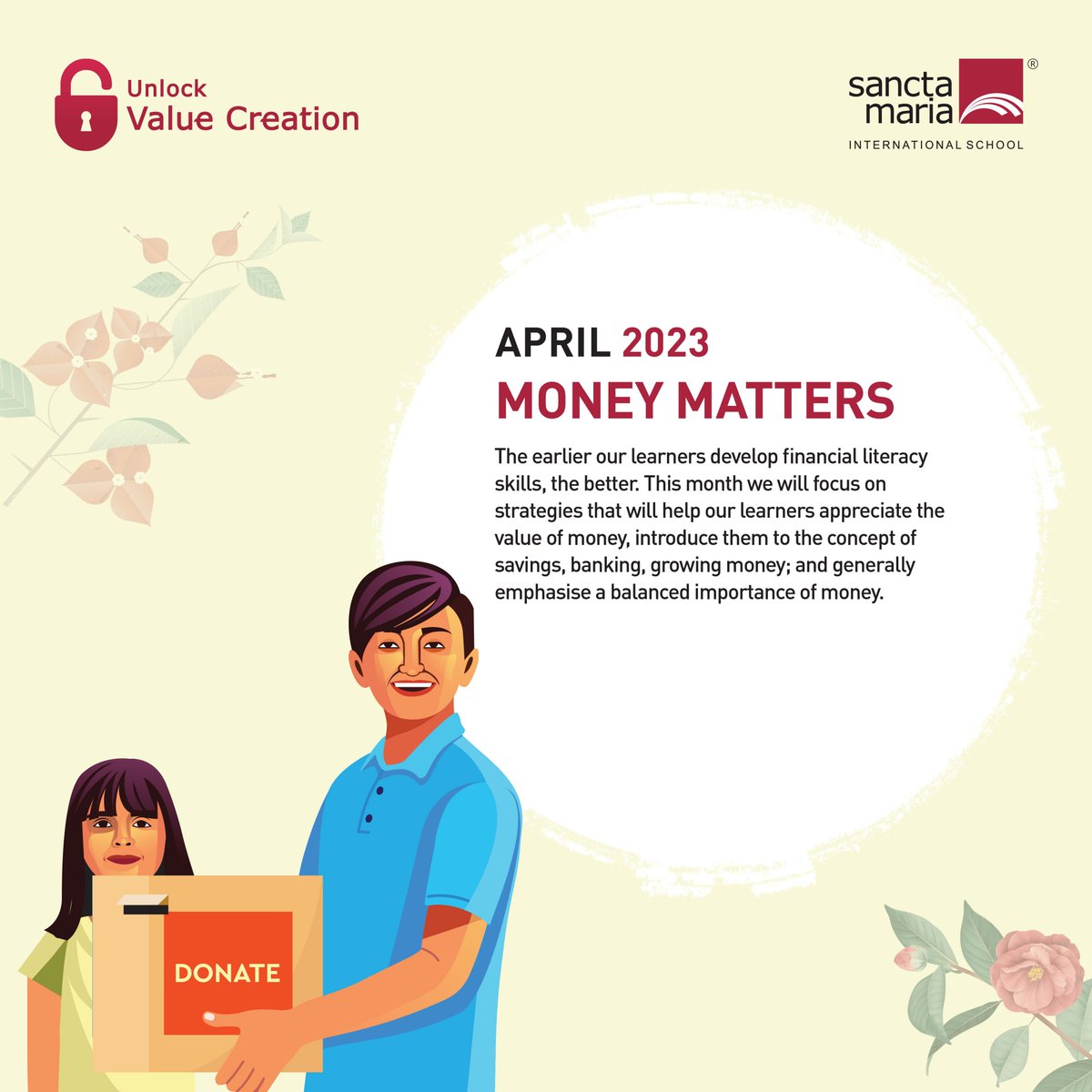 Unlock
Value Creation

sancta maria ®
INTERNATIONAL SCHOOL

APRIL 2023
MONEY MATTERS

The earlier our learners develop financial literacy skills, the better. This month we will focus on strategies that will help our learners appreciate the value of money, introduce them to the concept of savings, banking, growing money; and generally emphasise a balanced importance of money.

DONATE